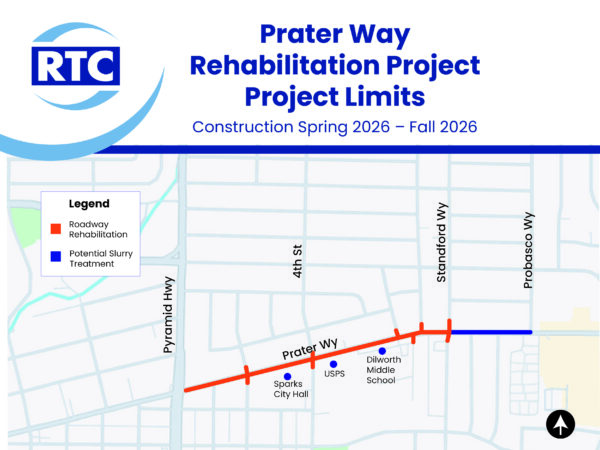 RTC

Prater Way Rehabilitation Project Project Limits

Construction Spring 2026 – Fall 2026

Legend

Roadway Rehabilitation

Potential Slurry Treatment

Pyramid Hwy

4th St

Standford Wy

Probasco Wy

Prater Wy

Sparks City Hall

USPS

Dilworth Middle School